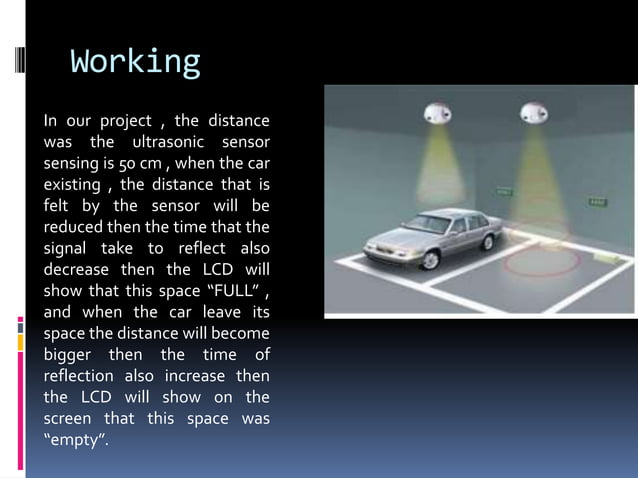 Working

In our project , the distance was the ultrasonic sensor sensing is 50 cm , when the car existing , the distance that is felt by the sensor will be reduced then the time that the signal take to reflect also decrease then the LCD will show that this space “FULL” , and when the car leave its space the distance will become bigger then the time of reflection also increase then the LCD will show on the screen that this space was “empty”.